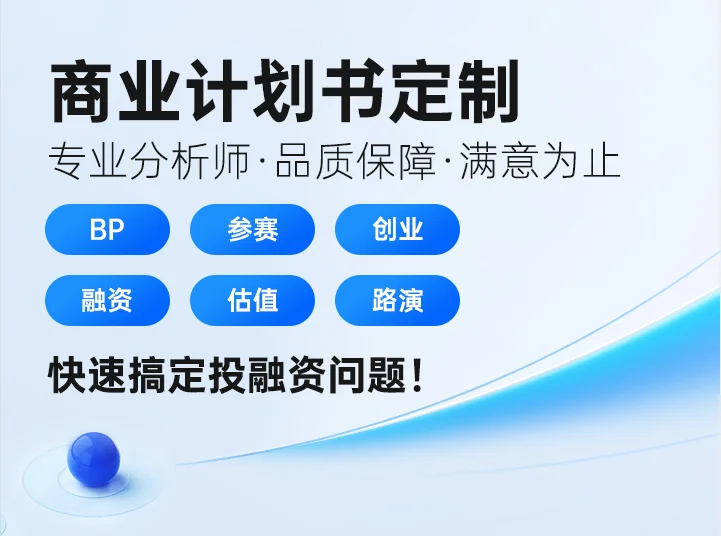 商业计划书定制

专业分析师·品质保障·满意为止

BP
参赛
创业
融资
估值
路演

快速搞定投融资问题！